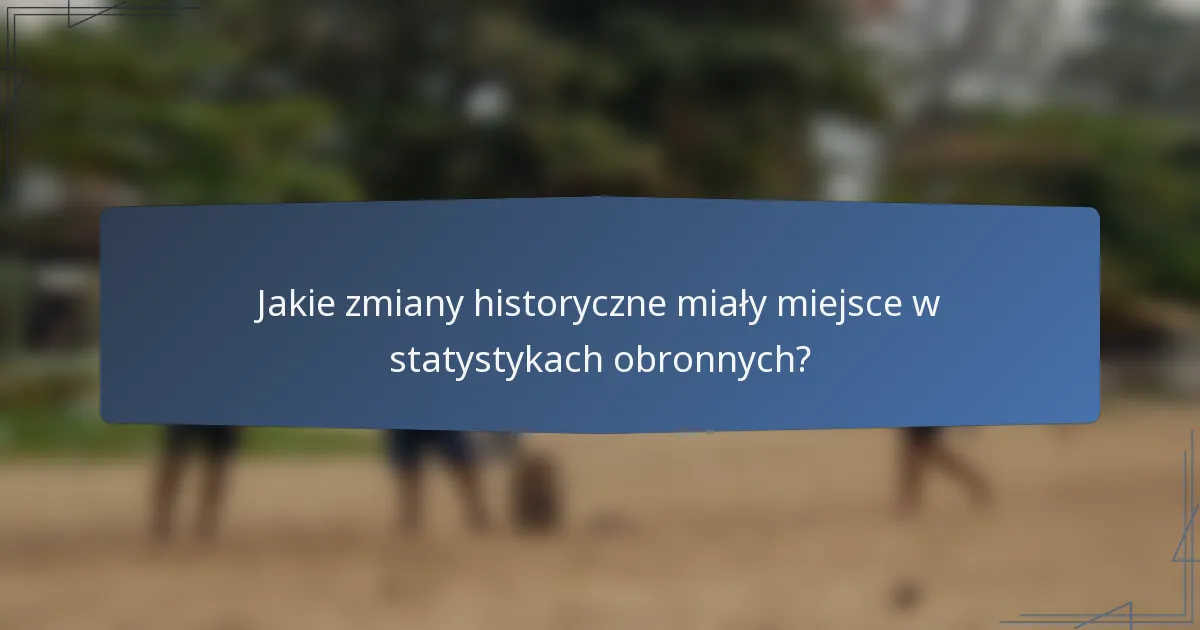 Jakie zmiany historyczne miały miejsce w statystykach obronnych?